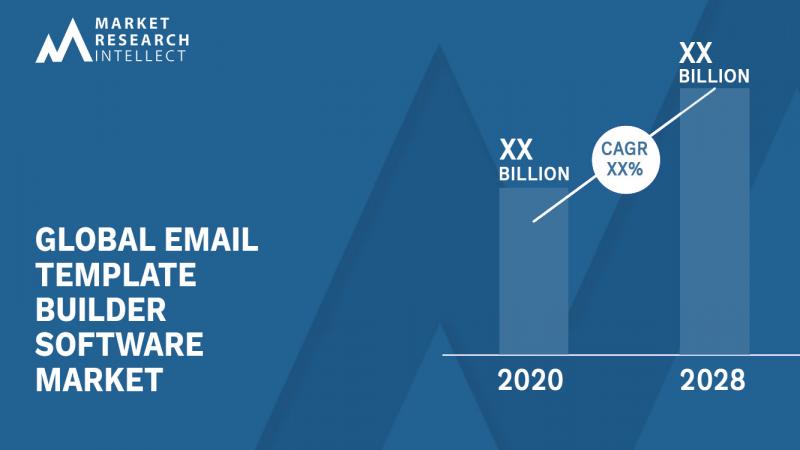 MARKET RESEARCH INTELLECT

GLOBAL EMAIL TEMPLATE BUILDER SOFTWARE MARKET

XX BILLION

CAGR XX%

XX BILLION

2020

2028